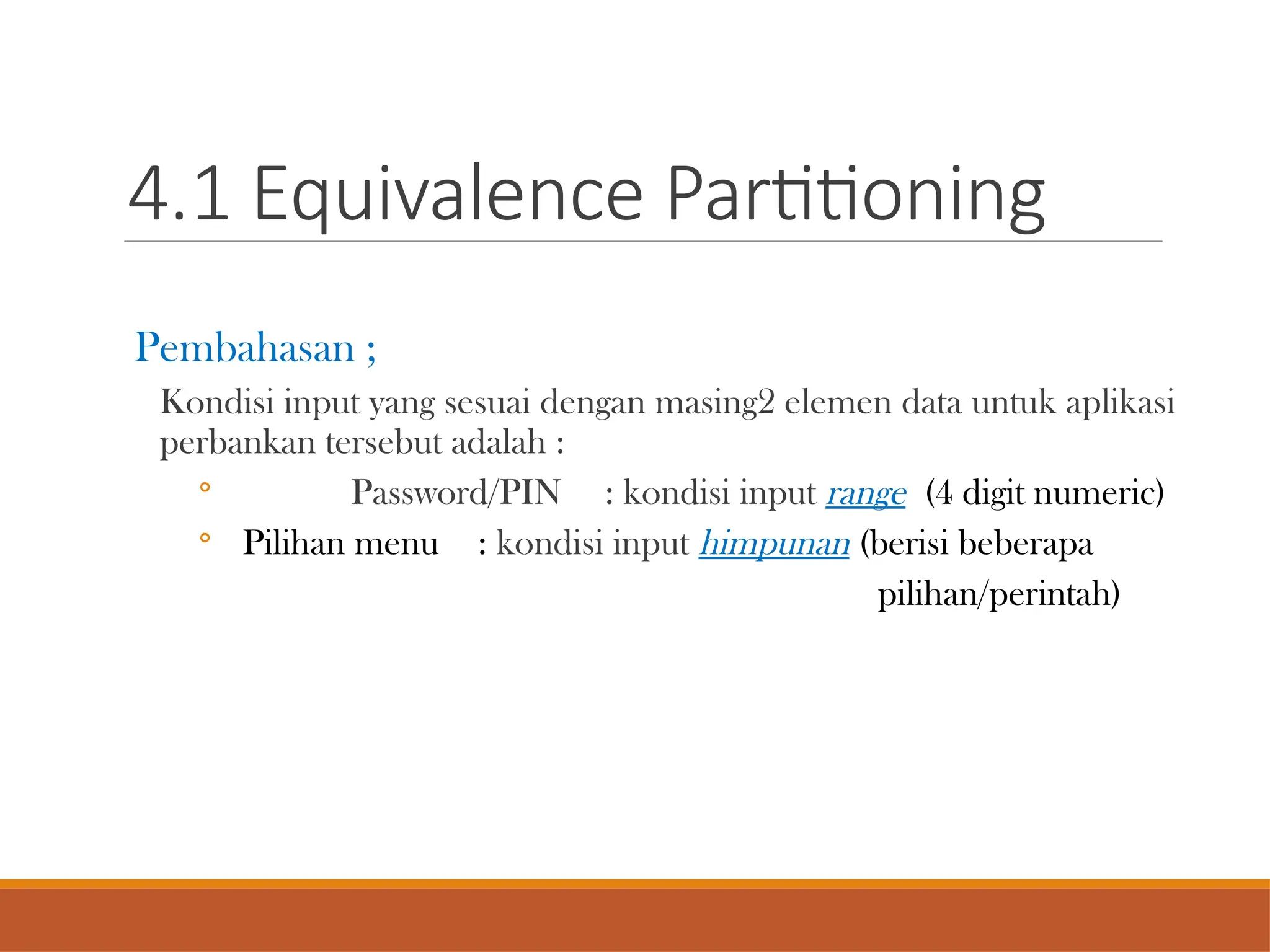 4.1 Equivalence Partitioning

Pembahasan ;

Kondisi input yang sesuai dengan masing2 elemen data untuk aplikasi perbankan tersebut adalah :

◦ Password/PIN : kondisi input range (4 digit numeric)
◦ Pilihan menu : kondisi input himpunan (berisi beberapa pilihan/perintah)